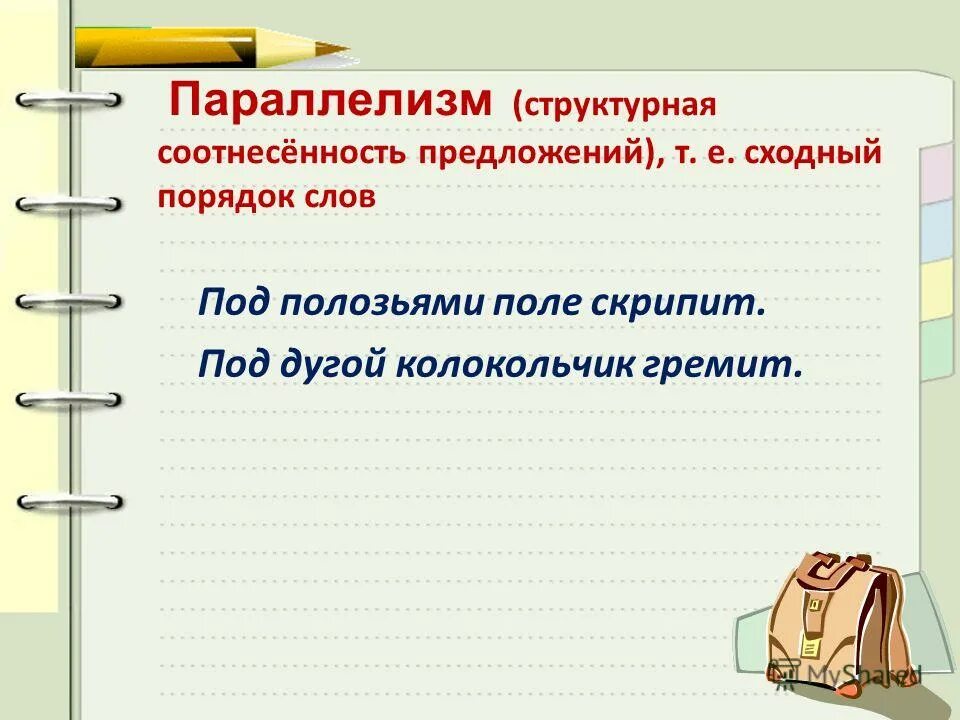 Параллелизм (структурная соотнесённость предложений), т. е. сходный порядок слов

Под полозьями поле скрипит.

Под дугой колокольчик гремит.

MyShared